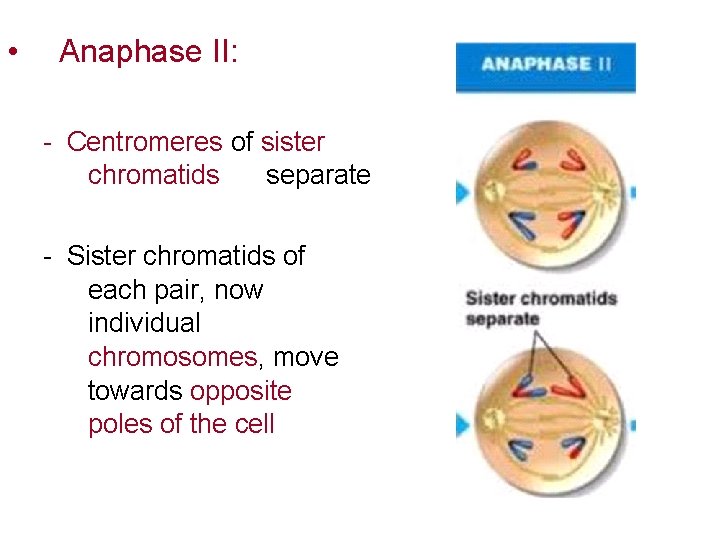 • Anaphase II:

- Centromeres of sister chromatids separate

- Sister chromatids of each pair, now individual chromosomes, move towards opposite poles of the cell

ANAPHASE II

Sister chromatids separate